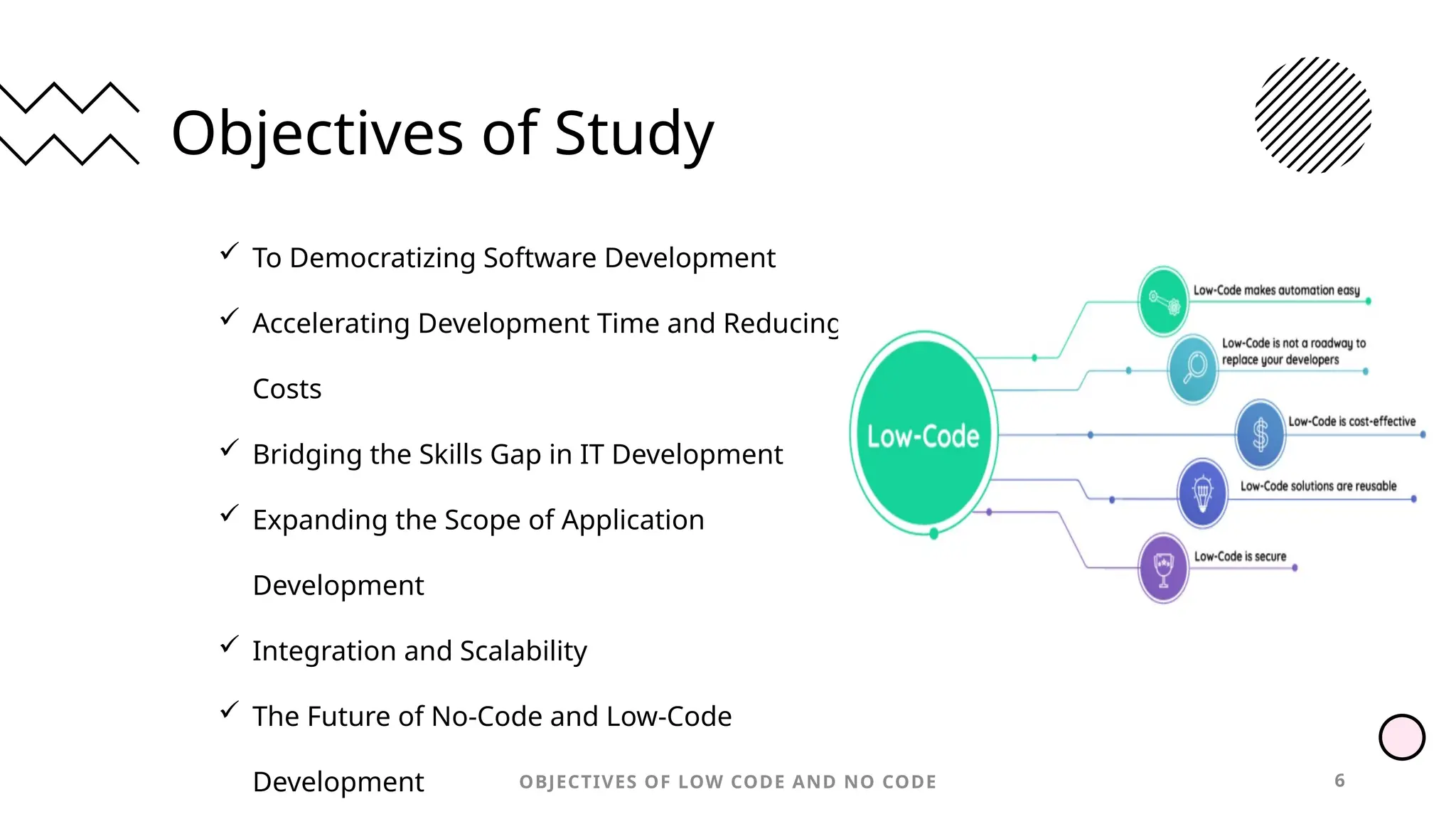 Objectives of Study

✓ To Democratizing Software Development

✓ Accelerating Development Time and Reducing Costs

✓ Bridging the Skills Gap in IT Development

✓ Expanding the Scope of Application Development

✓ Integration and Scalability

✓ The Future of No-Code and Low-Code Development

Low-Code

Low-Code makes automation easy

Low-Code is not a roadway to replace your developers

Low-Code is cost-effective

Low-Code solutions are reusable

Low-Code is secure

OBJECTIVES OF LOW CODE AND NO CODE

6